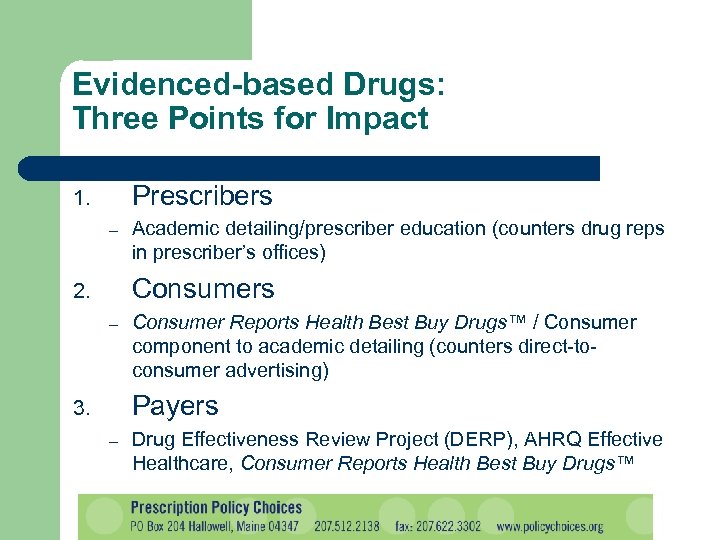 Evidenced-based Drugs:
Three Points for Impact

1. Prescribers
– Academic detailing/prescriber education (counters drug reps in prescriber's offices)

2. Consumers
– Consumer Reports Health Best Buy Drugs™ / Consumer component to academic detailing (counters direct-to-consumer advertising)

3. Payers
– Drug Effectiveness Review Project (DERP), AHRQ Effective Healthcare, Consumer Reports Health Best Buy Drugs™

Prescription Policy Choices
PO Box 204 Hallowell, Maine 04347 207.512.2138 fax: 207.622.3302 www.policychoices.org